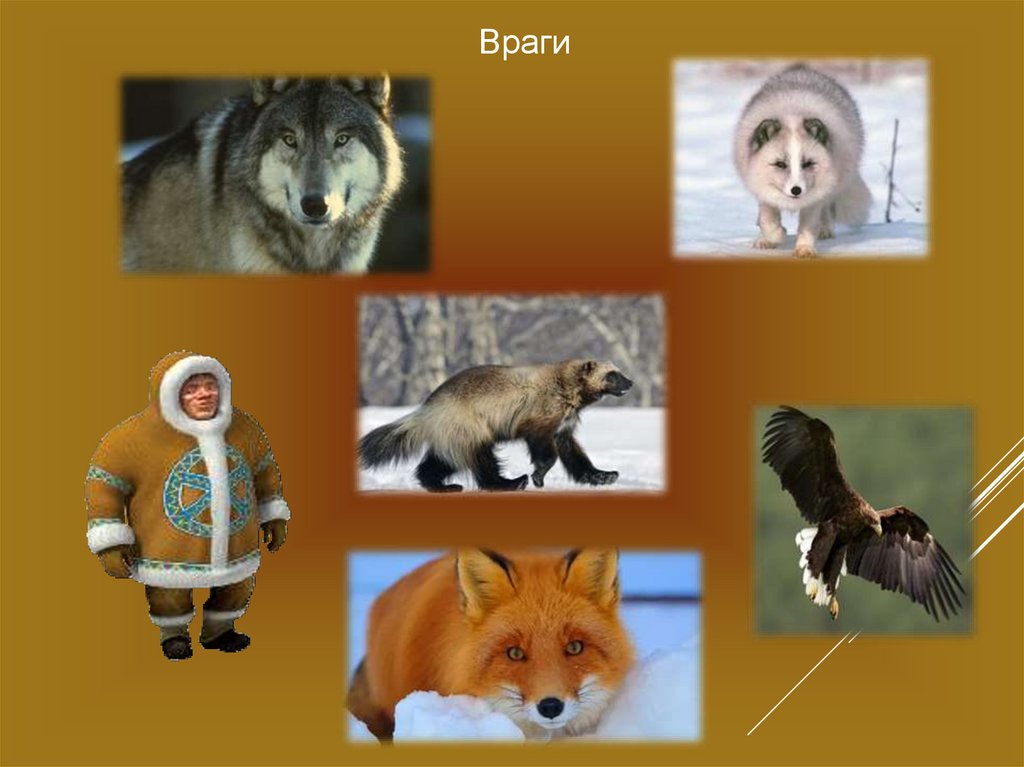 Враги